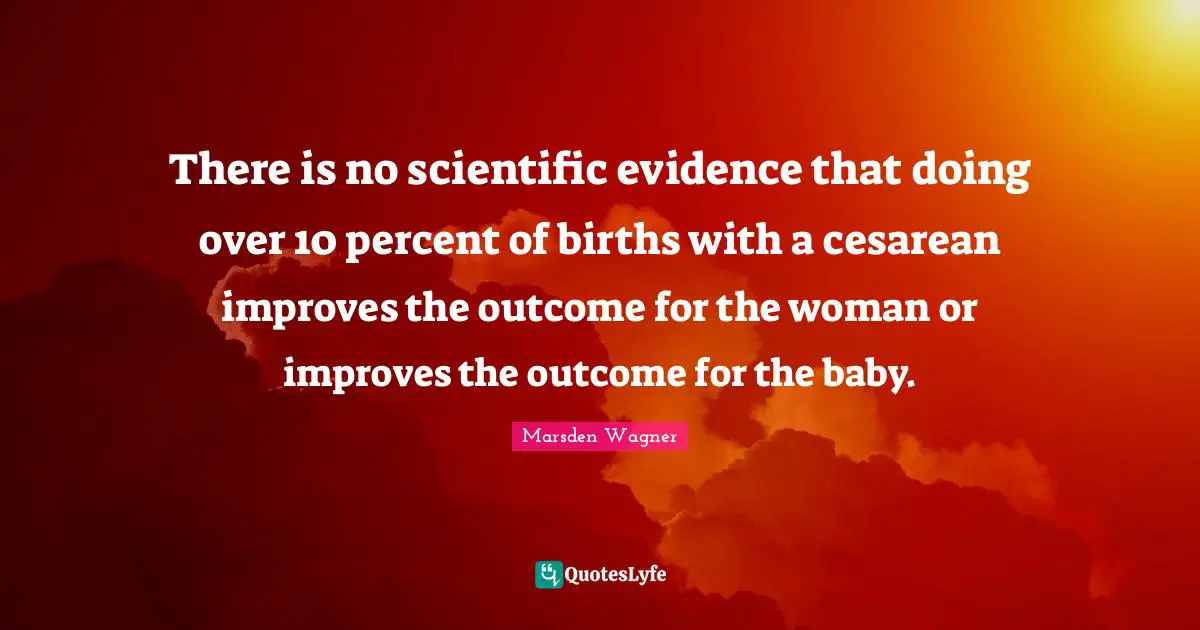 There is no scientific evidence that doing over 10 percent of births with a cesarean improves the outcome for the woman or improves the outcome for the baby.

Marsden Wagner

QuotesLyfe